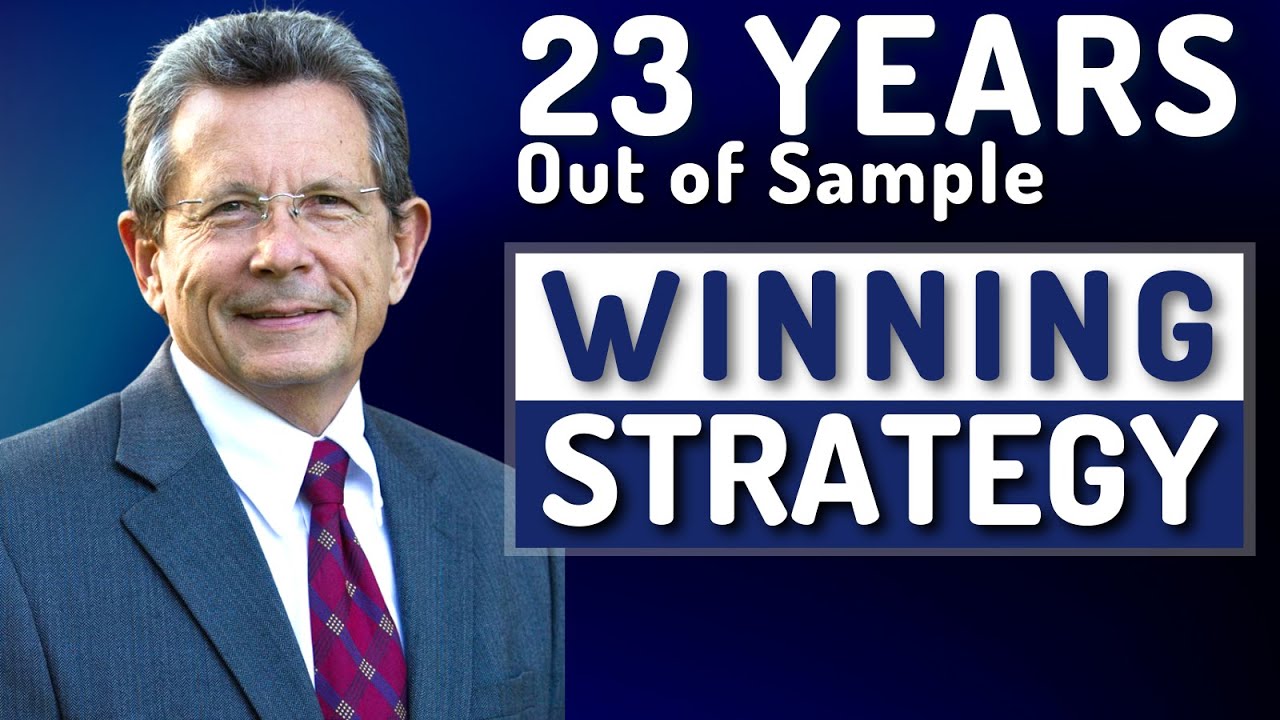 23 YEARS
Out of Sample

WINNING
STRATEGY